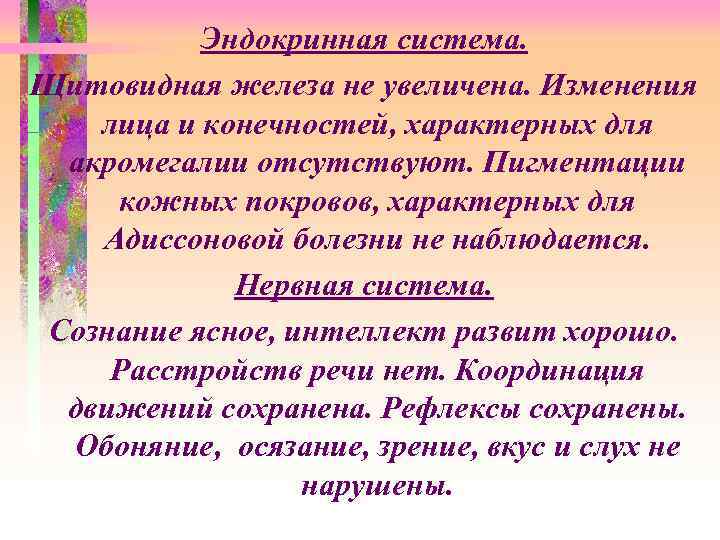 Эндокринная система.

Щитовидная железа не увеличена. Изменения лица и конечностей, характерных для акромегалии отсутствуют. Пигментации кожных покровов, характерных для Адиссоновой болезни не наблюдается.

Нервная система.

Сознание ясное, интеллект развит хорошо. Расстройств речи нет. Координация движений сохранена. Рефлексы сохранены. Обоняние, осязание, зрение, вкус и слух не нарушены.